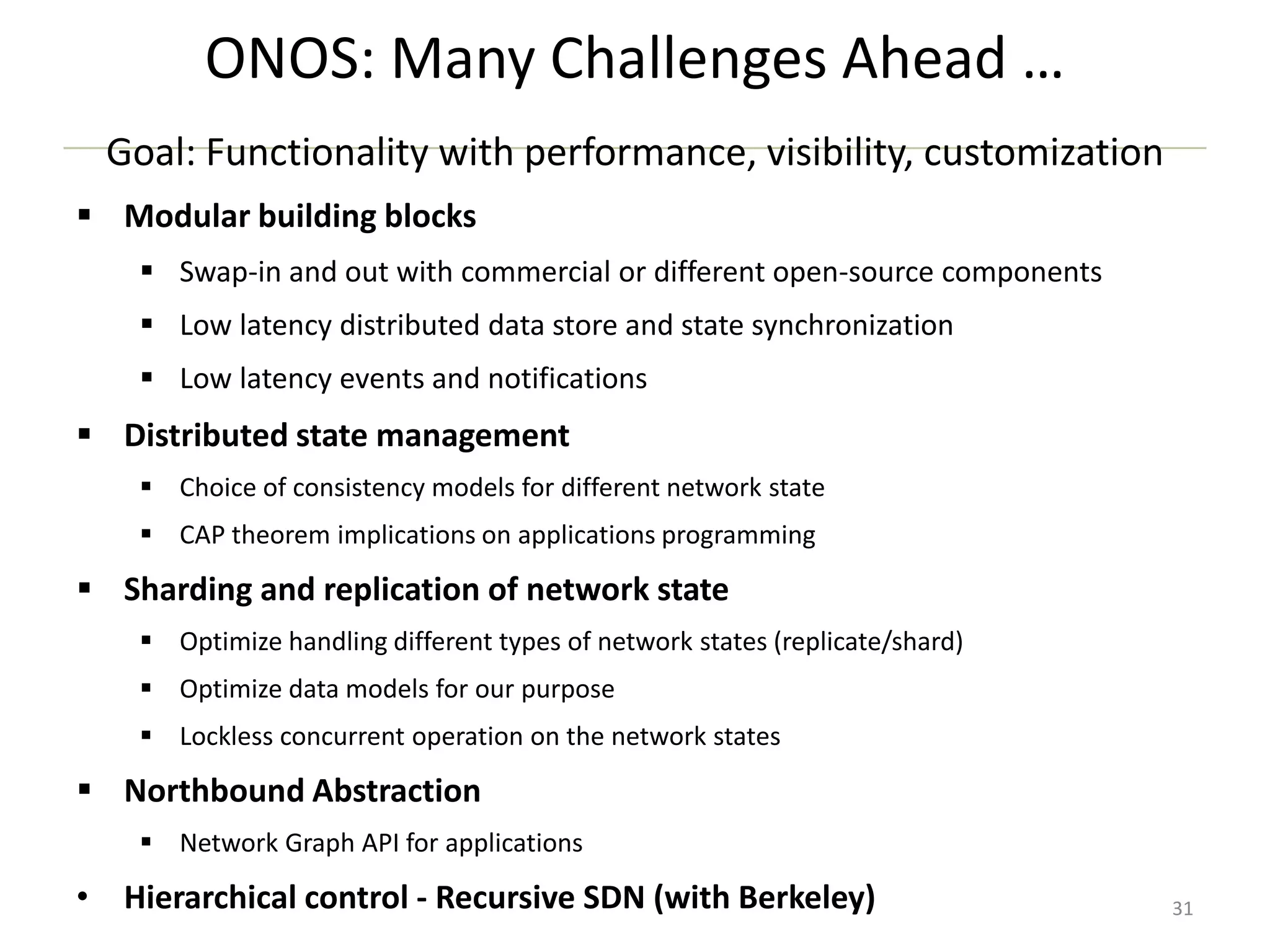 ONOS: Many Challenges Ahead …

Goal: Functionality with performance, visibility, customization

▪ Modular building blocks

▪ Swap-in and out with commercial or different open-source components

▪ Low latency distributed data store and state synchronization

▪ Low latency events and notifications

▪ Distributed state management

▪ Choice of consistency models for different network state

▪ CAP theorem implications on applications programming

▪ Sharding and replication of network state

▪ Optimize handling different types of network states (replicate/shard)

▪ Optimize data models for our purpose

▪ Lockless concurrent operation on the network states

▪ Northbound Abstraction

▪ Network Graph API for applications

• Hierarchical control - Recursive SDN (with Berkeley)

31